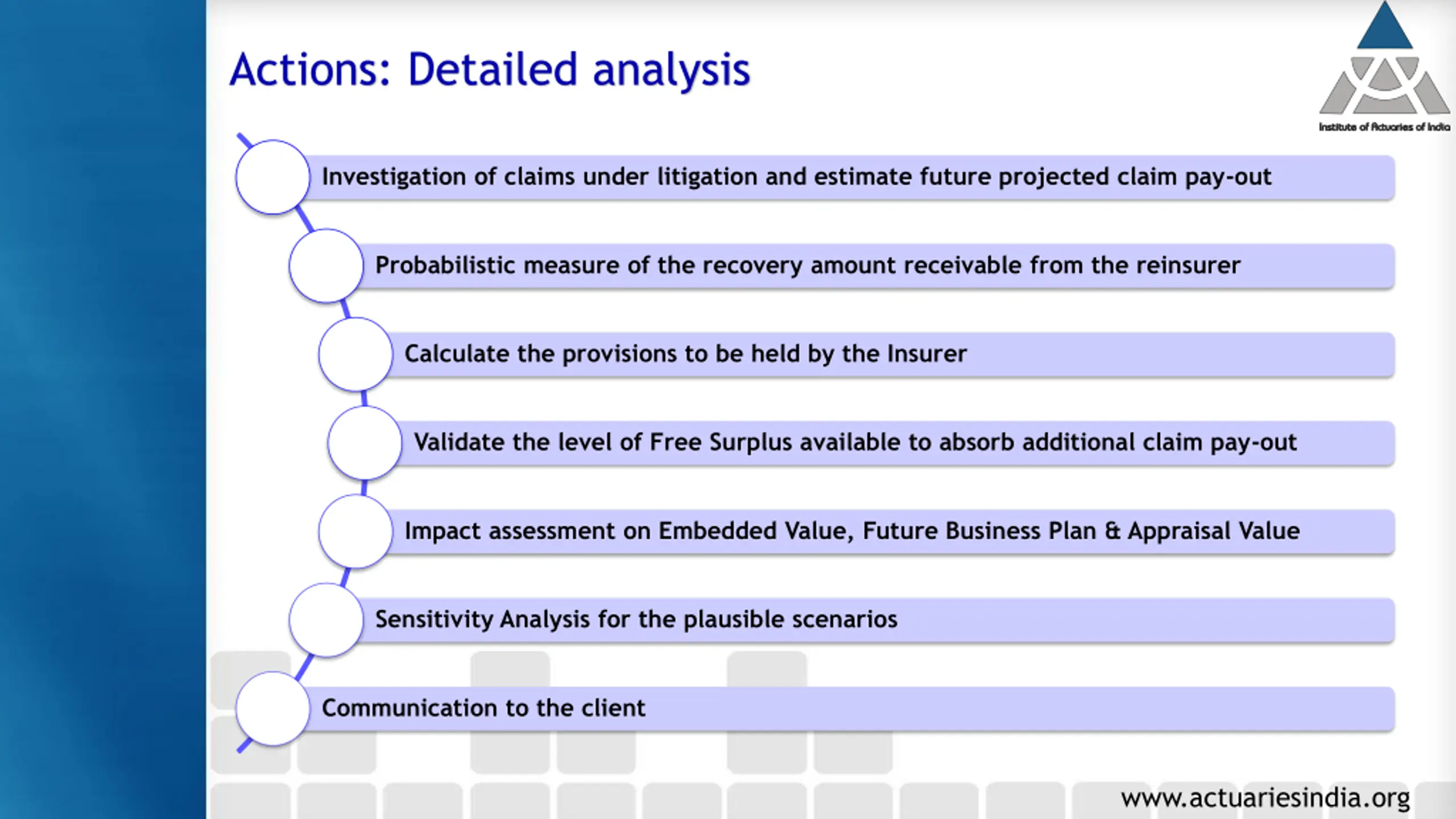 Actions: Detailed analysis

Institute of Actuaries of India

Investigation of claims under litigation and estimate future projected claim pay-out

Probabilistic measure of the recovery amount receivable from the reinsurer

Calculate the provisions to be held by the Insurer

Validate the level of Free Surplus available to absorb additional claim pay-out

Impact assessment on Embedded Value, Future Business Plan & Appraisal Value

Sensitivity Analysis for the plausible scenarios

Communication to the client

www.actuariesindia.org